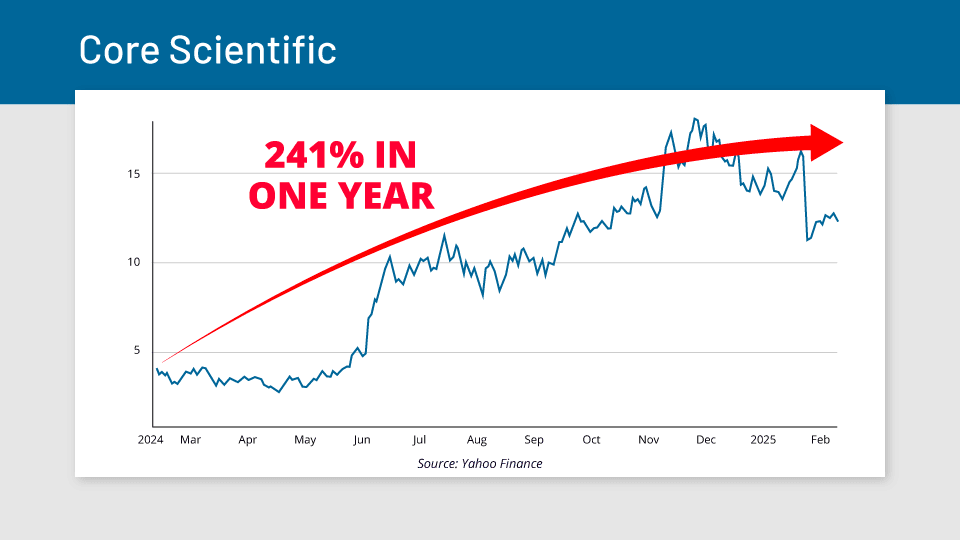 Core Scientific

241% IN ONE YEAR

15
10
5

2024 Mar Apr May Jun Jul Aug Sep Oct Nov Dec 2025 Feb

Source: Yahoo Finance